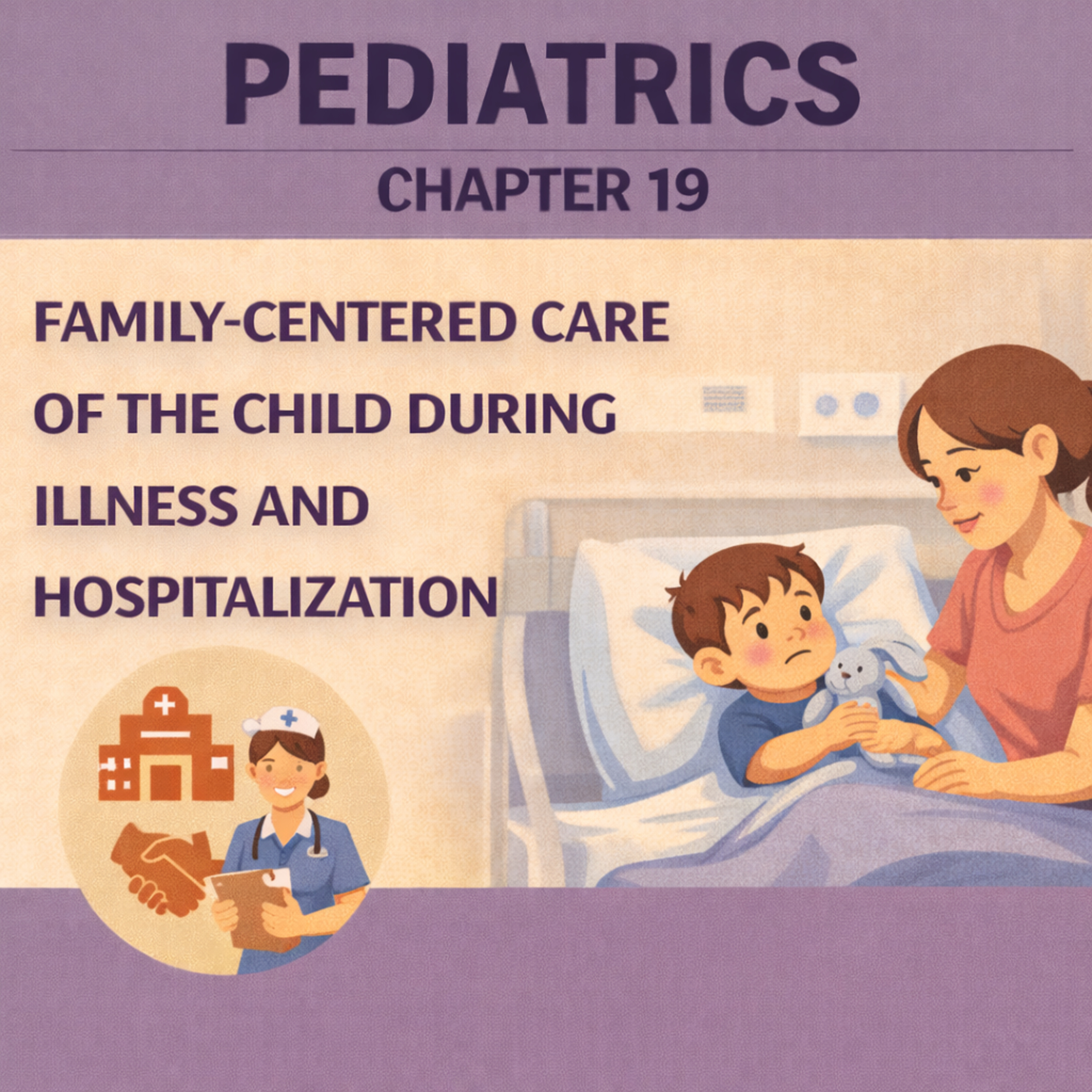 PEDIATRICS

CHAPTER 19

FAMILY-CENTERED CARE OF THE CHILD DURING ILLNESS AND HOSPITALIZATION